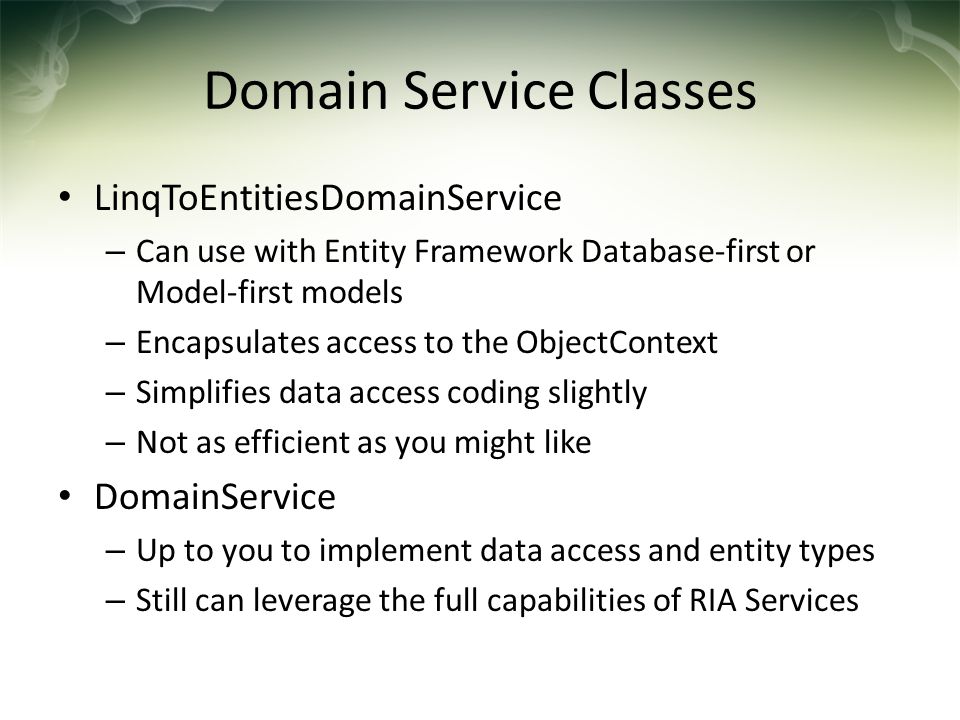 Domain Service Classes

• LinqToEntitiesDomainService
– Can use with Entity Framework Database-first or Model-first models
– Encapsulates access to the ObjectContext
– Simplifies data access coding slightly
– Not as efficient as you might like

• DomainService
– Up to you to implement data access and entity types
– Still can leverage the full capabilities of RIA Services